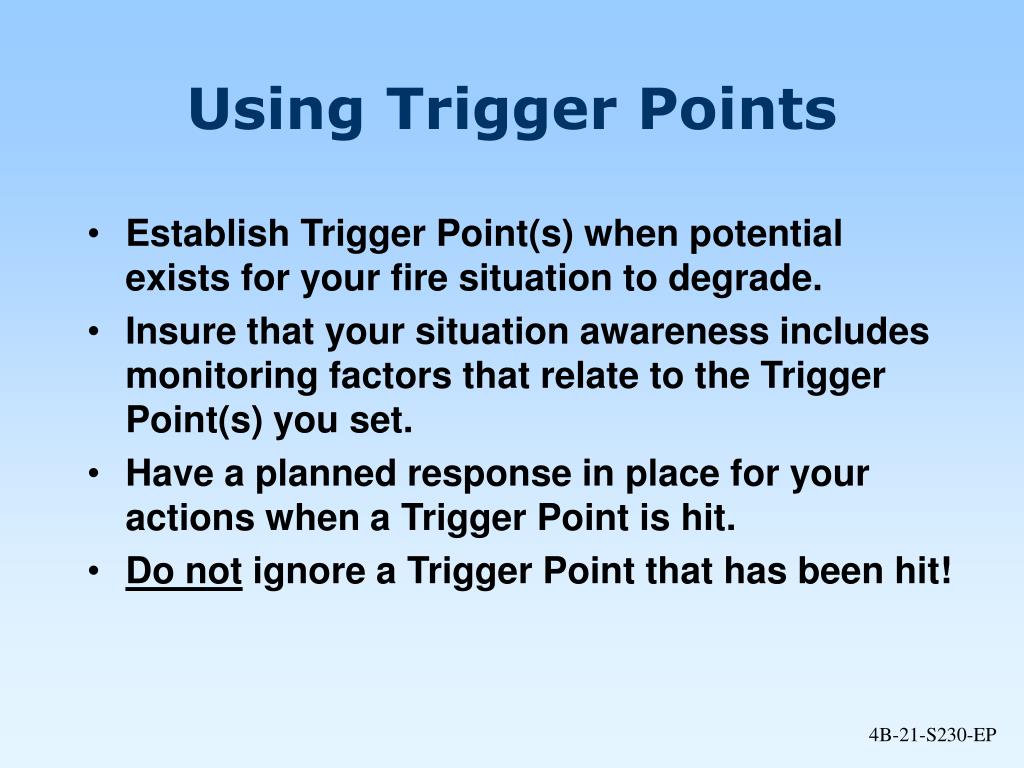 Using Trigger Points

• Establish Trigger Point(s) when potential exists for your fire situation to degrade.

• Insure that your situation awareness includes monitoring factors that relate to the Trigger Point(s) you set.

• Have a planned response in place for your actions when a Trigger Point is hit.

• Do not ignore a Trigger Point that has been hit!

4B-21-S230-EP